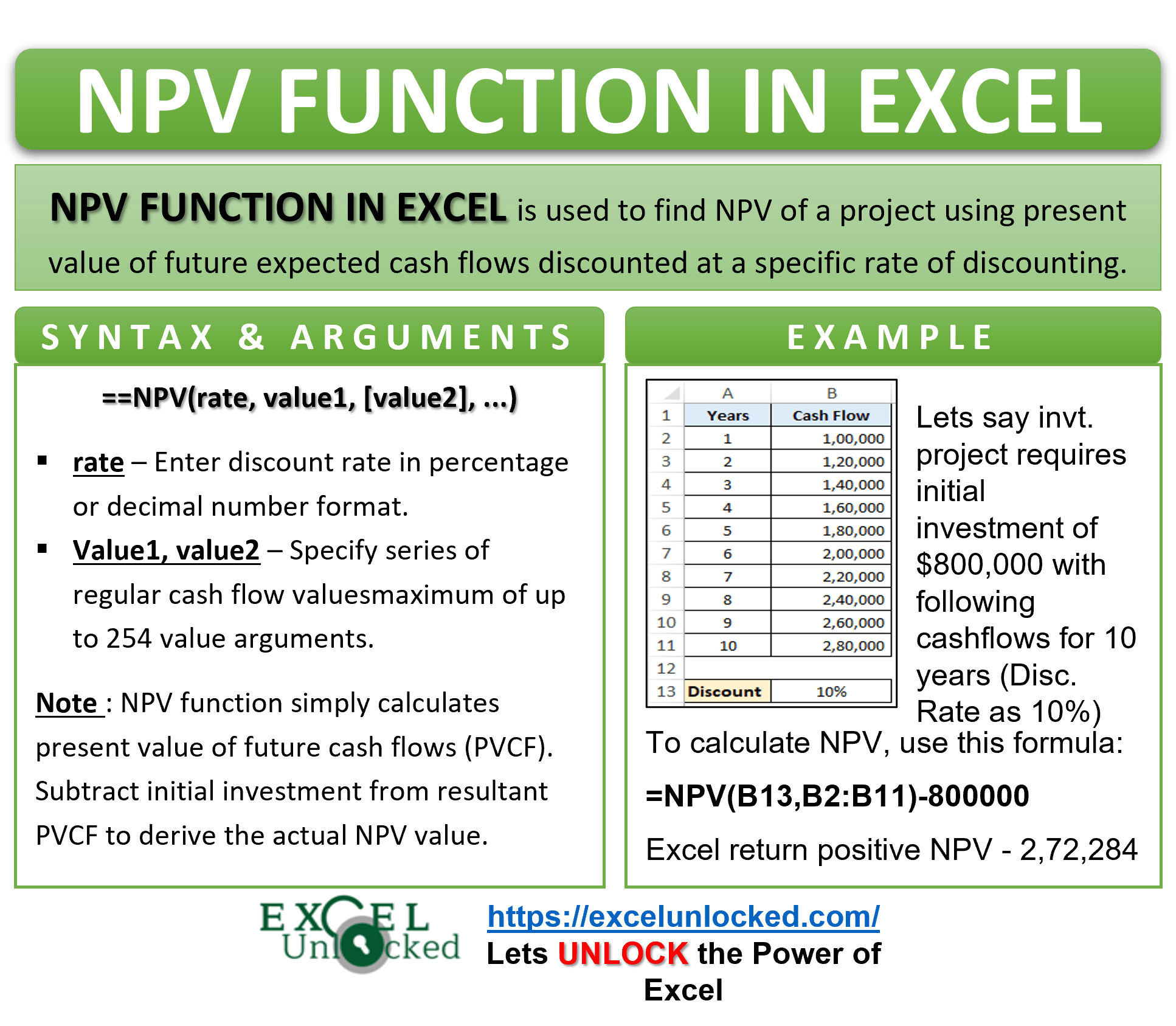 NPV FUNCTION IN EXCEL

NPV FUNCTION IN EXCEL is used to find NPV of a project using present value of future expected cash flows discounted at a specific rate of discounting.

SYNTAX & ARGUMENTS

==NPV(rate, value1, [value2], ...)

▪ rate – Enter discount rate in percentage or decimal number format.

▪ Value1, value2 – Specify series of regular cash flow valuesmaximum of up to 254 value arguments.

Note : NPV function simply calculates present value of future cash flows (PVCF). Subtract initial investment from resultant PVCF to derive the actual NPV value.

EXAMPLE

| | A | B |
|---|---|---|
| 1 | Years | Cash Flow |
| 2 | 1 | 1,00,000 |
| 3 | 2 | 1,20,000 |
| 4 | 3 | 1,40,000 |
| 5 | 4 | 1,60,000 |
| 6 | 5 | 1,80,000 |
| 7 | 6 | 2,00,000 |
| 8 | 7 | 2,20,000 |
| 9 | 8 | 2,40,000 |
| 10 | 9 | 2,60,000 |
| 11 | 10 | 2,80,000 |
| 12 | | |
| 13 | Discount | 10% |

Lets say invt. project requires initial investment of $800,000 with following cashflows for 10 years (Disc. Rate as 10%)

To calculate NPV, use this formula:

=NPV(B13,B2:B11)-800000

Excel return positive NPV - 2,72,284

EXCEL Unlocked

https://excelunlocked.com/

Lets UNLOCK the Power of Excel